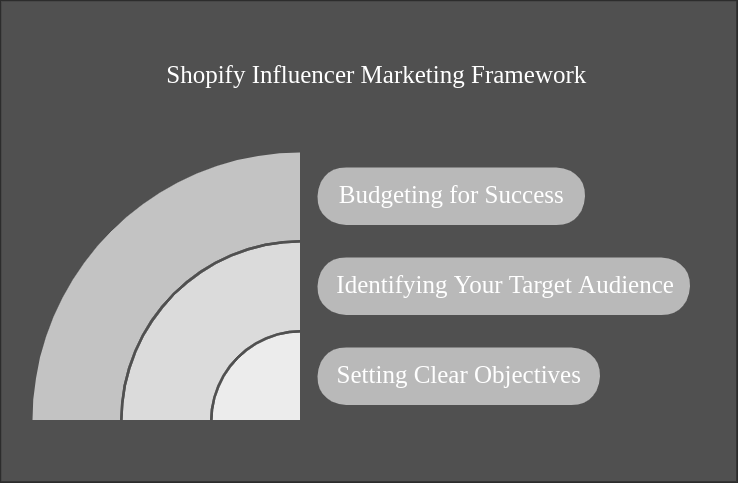 Shopify Influencer Marketing Framework

Budgeting for Success

Identifying Your Target Audience

Setting Clear Objectives